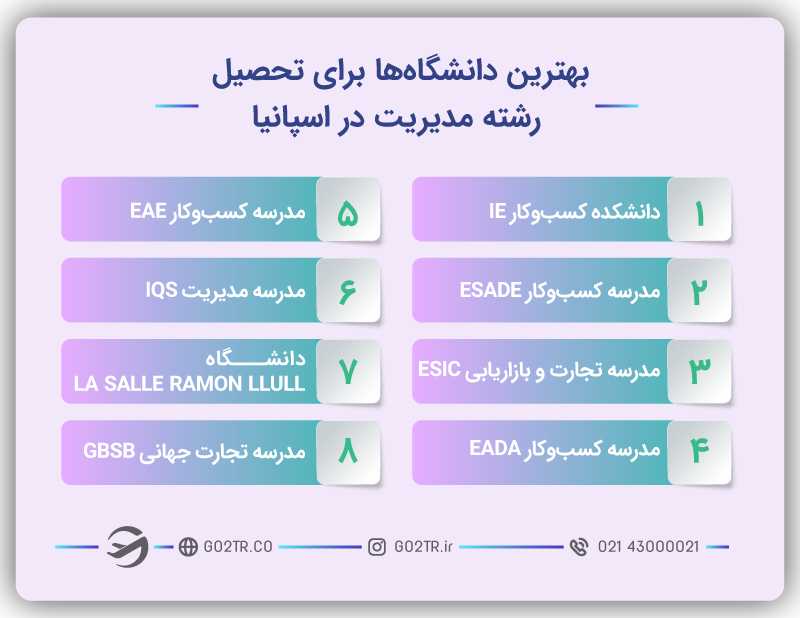 بهترین دانشگاه‌ها برای تحصیل
رشته مدیریت در اسپانیا

۱ دانشکده کسب‌وکار IE

۲ مدرسه کسب‌وکار ESADE

۳ مدرسه تجارت و بازاریابی ESIC

۴ مدرسه کسب‌وکار EADA

۵ مدرسه کسب‌وکار EAE

۶ مدرسه مدیریت IQS

۷ دانشگاه LA SALLE RAMON LLULL

۸ مدرسه تجارت جهانی GBSB

021 43000021 GO2TR.ir GO2TR.CO